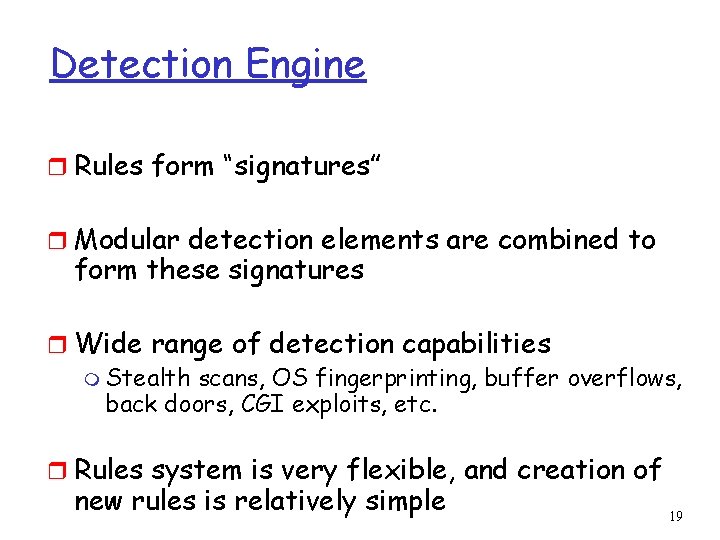 Detection Engine

Rules form “signatures”

Modular detection elements are combined to form these signatures

Wide range of detection capabilities

Stealth scans, OS fingerprinting, buffer overflows, back doors, CGI exploits, etc.

Rules system is very flexible, and creation of new rules is relatively simple

19